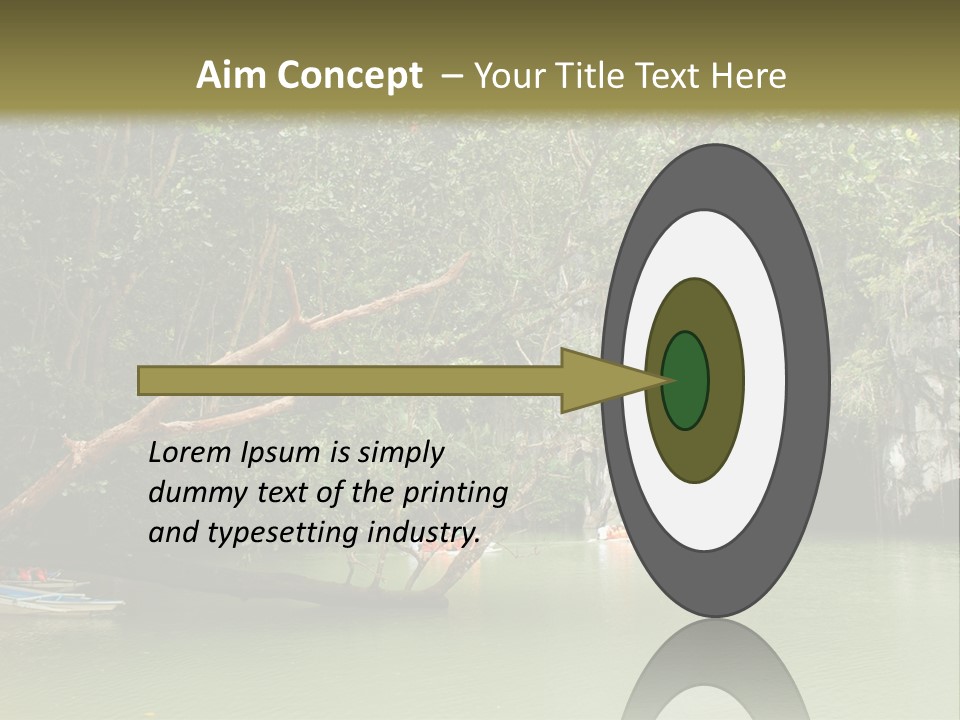 Aim Concept – Your Title Text Here

Lorem Ipsum is simply dummy text of the printing and typesetting industry.